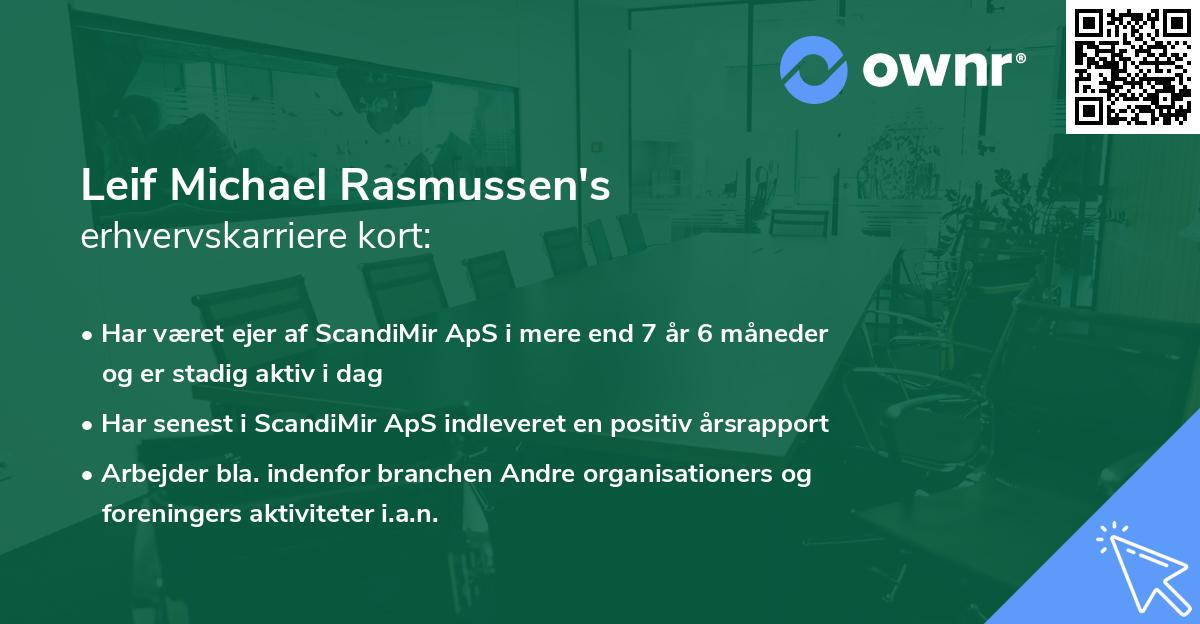 ownr®

Leif Michael Rasmussen's
erhvervskarriere kort:

• Har været ejer af ScandiMir ApS i mere end 7 år 6 måneder og er stadig aktiv i dag

• Har senest i ScandiMir ApS indleveret en positiv årsrapport

• Arbejder bla. indenfor branchen Andre organisationers og foreningers aktiviteter i.a.n.